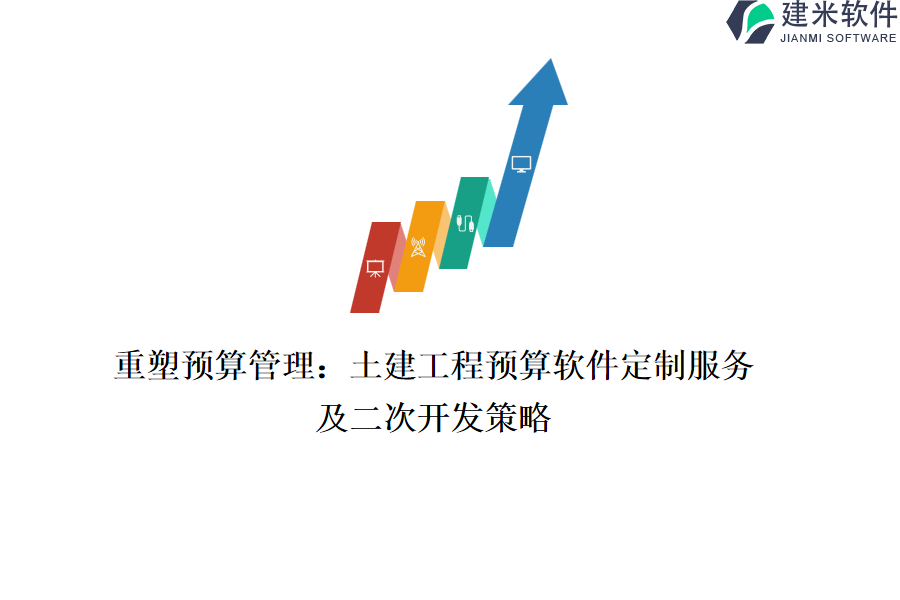 建米软件
JIANMI SOFTWARE

重塑预算管理：土建工程预算软件定制服务及二次开发策略